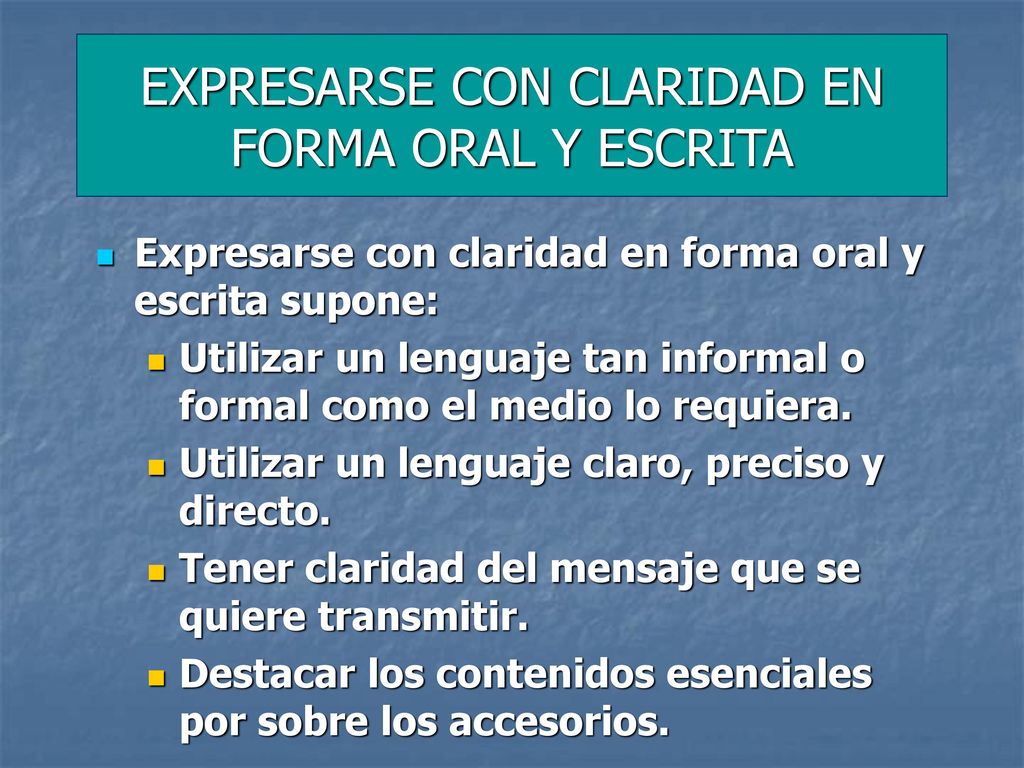 EXPRESARSE CON CLARIDAD EN FORMA ORAL Y ESCRITA

Expresarse con claridad en forma oral y escrita supone:

Utilizar un lenguaje tan informal o formal como el medio lo requiera.

Utilizar un lenguaje claro, preciso y directo.

Tener claridad del mensaje que se quiere transmitir.

Destacar los contenidos esenciales por sobre los accesorios.